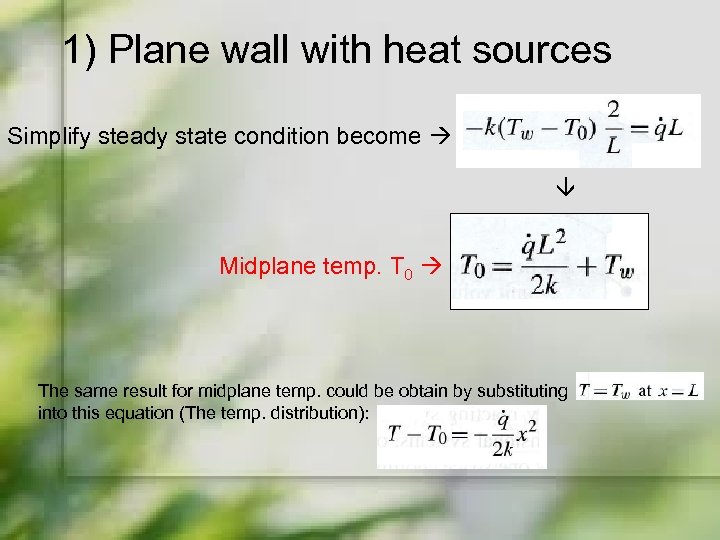 1) Plane wall with heat sources

Simplify steady state condition become → $-k(T_w - T_0)\frac{2}{L} = \dot{q}L$

↓

Midplane temp. $T_0$ → $T_0 = \frac{\dot{q}L^2}{2k} + T_w$

The same result for midplane temp. could be obtain by substituting $T = T_w$ at $x = L$ into this equation (The temp. distribution): $T - T_0 = -\frac{\dot{q}}{2k}x^2$